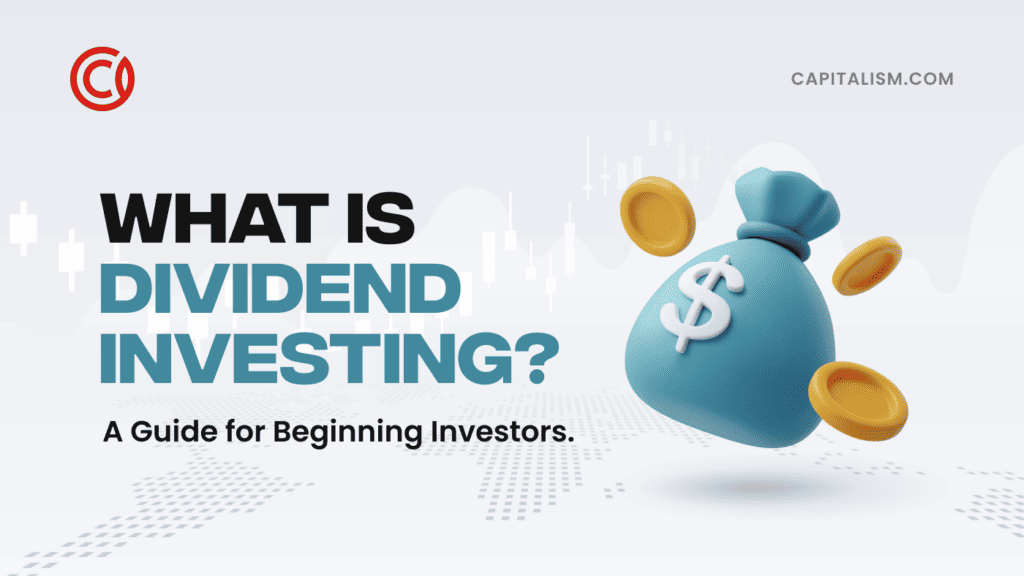 CAPITALISM.COM

WHAT IS DIVIDEND INVESTING?

A Guide for Beginning Investors.

$